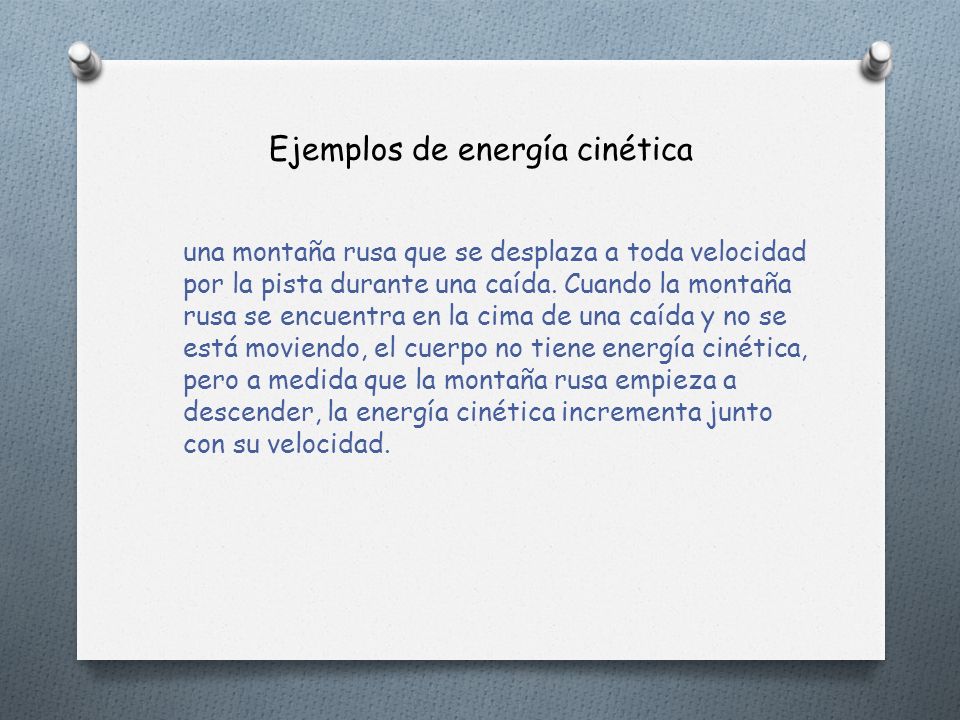 Ejemplos de energía cinética

una montaña rusa que se desplaza a toda velocidad por la pista durante una caída. Cuando la montaña rusa se encuentra en la cima de una caída y no se está moviendo, el cuerpo no tiene energía cinética, pero a medida que la montaña rusa empieza a descender, la energía cinética incrementa junto con su velocidad.